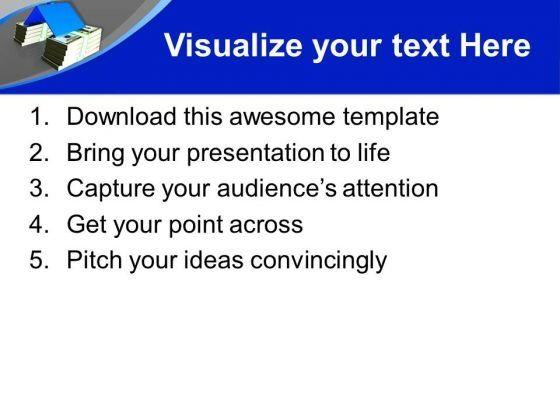 Visualize your text Here

1. Download this awesome template
2. Bring your presentation to life
3. Capture your audience's attention
4. Get your point across
5. Pitch your ideas convincingly